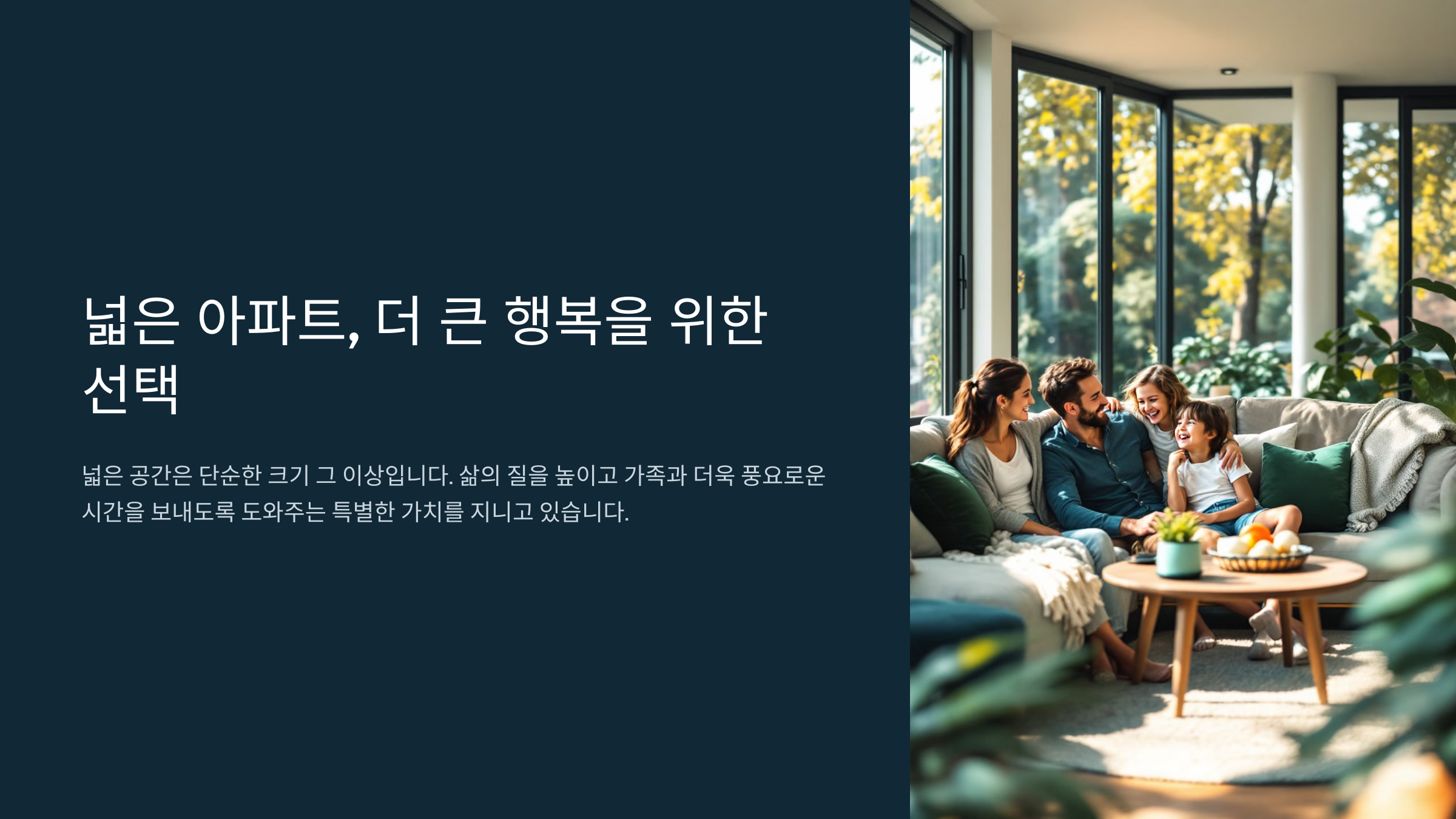 넓은 아파트, 더 큰 행복을 위한 선택

넓은 공간은 단순한 크기 그 이상입니다. 삶의 질을 높이고 가족과 더욱 풍요로운 시간을 보내도록 도와주는 특별한 가치를 지니고 있습니다.